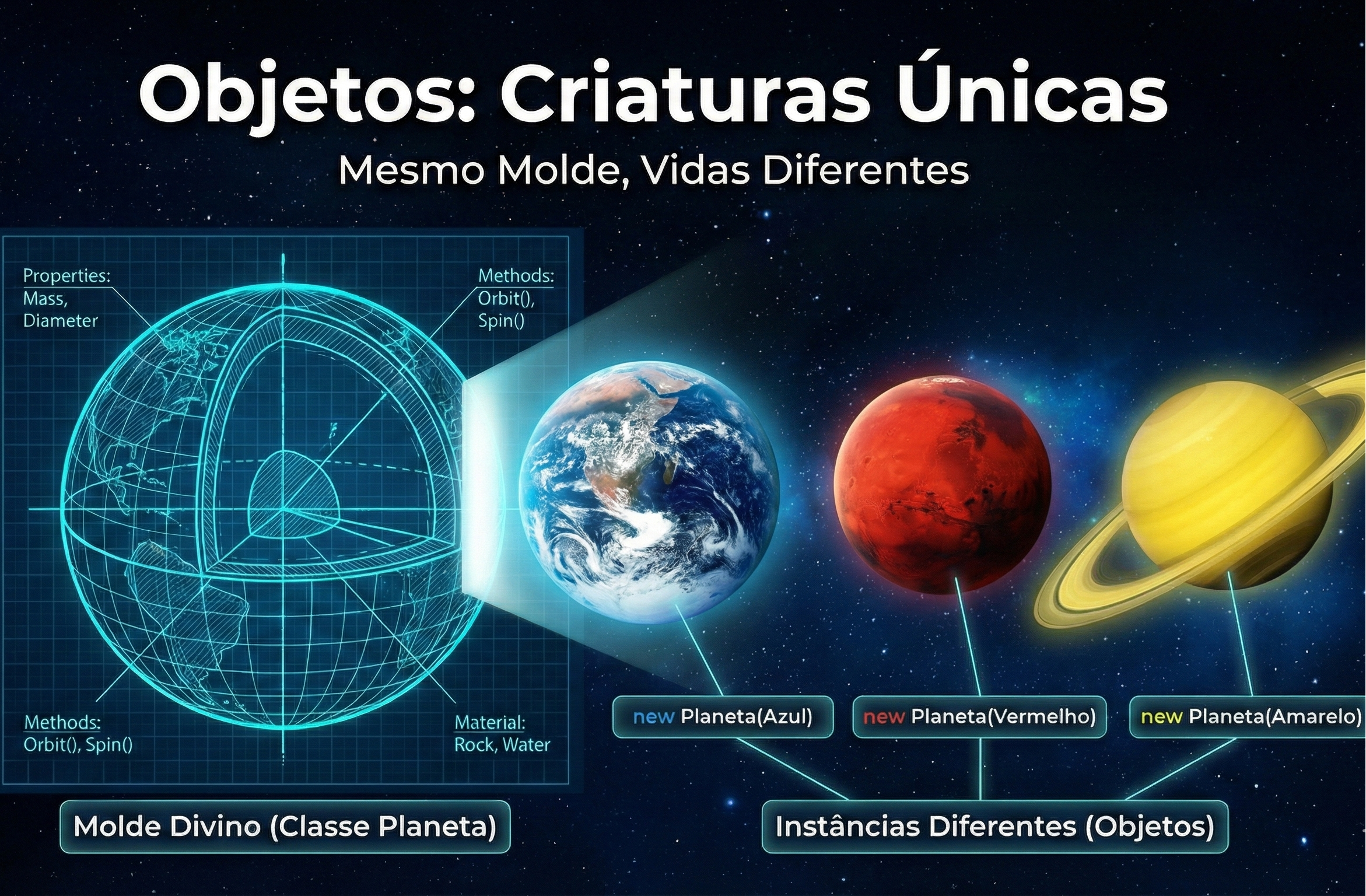 Objetos: Criaturas Únicas

Mesmo Molde, Vidas Diferentes

Properties:
Mass,
Diameter

Methods:
Orbit(),
Spin()

Methods:
Orbit(), Spin()

Material:
Rock, Water

new Planeta(Azul)

new Planeta(Vermelho)

new Planeta(Amarelo)

Molde Divino (Classe Planeta)

Instâncias Diferentes (Objetos)